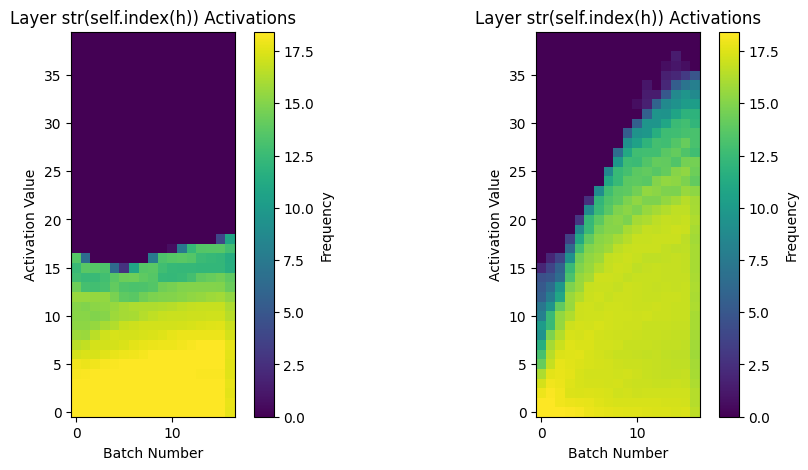 Layer str(self.index(h)) Activations

Activation Value

35
30
25
20
15
10
5
0

0
10
Batch Number

17.5
15.0
12.5
10.0
7.5
5.0
2.5
0.0

Frequency

Layer str(self.index(h)) Activations

Activation Value

35
30
25
20
15
10
5
0

0
10
Batch Number

17.5
15.0
12.5
10.0
7.5
5.0
2.5
0.0

Frequency